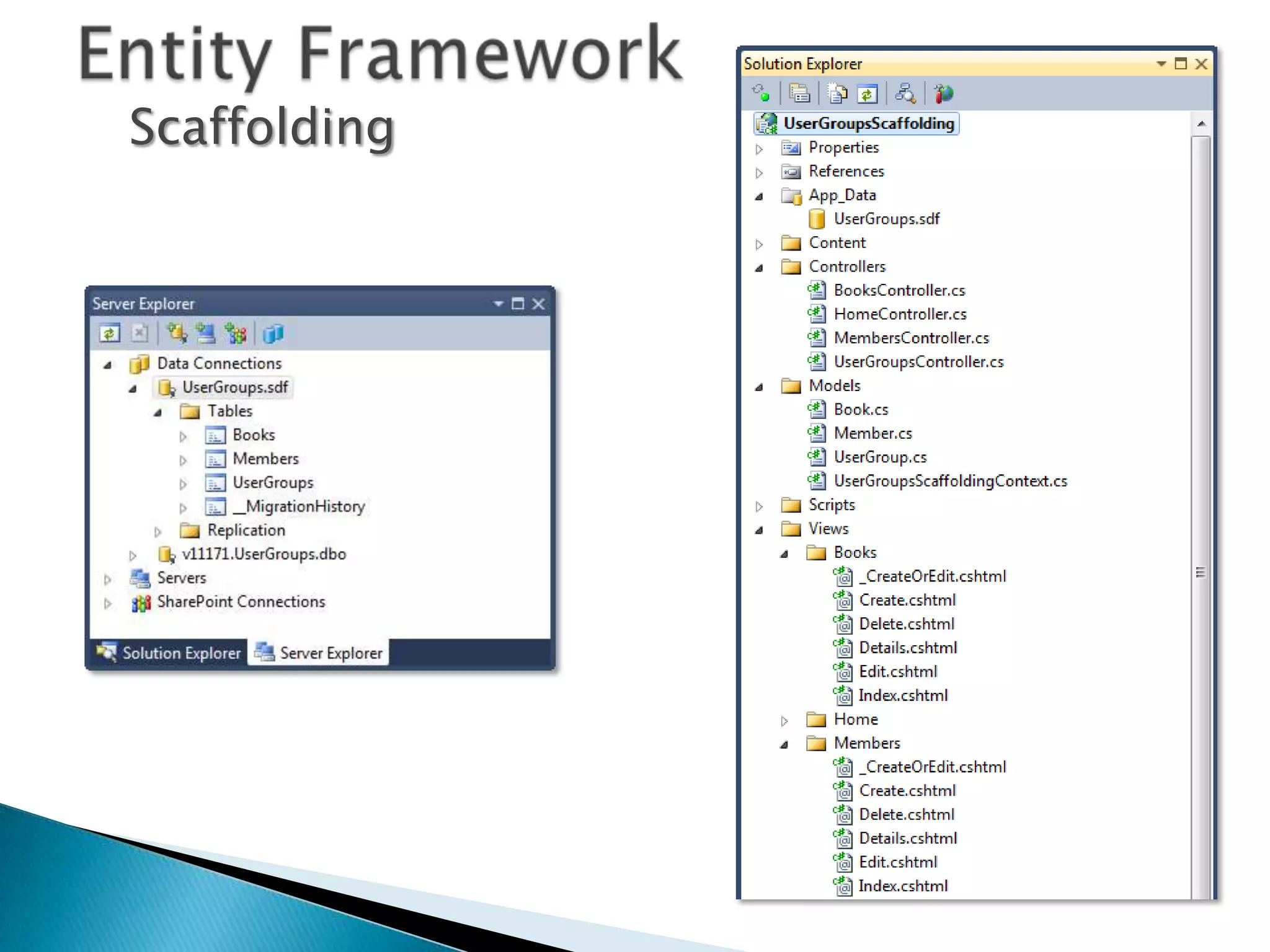 Entity Framework
Scaffolding

Server Explorer

Data Connections
UserGroups.sdf
Tables
Books
Members
UserGroups
__MigrationHistory
Replication
v11171.UserGroups.dbo
Servers
SharePoint Connections

Solution Explorer
Server Explorer

Solution Explorer

UserGroupsScaffolding
Properties
References
App_Data
UserGroups.sdf
Content
Controllers
BooksController.cs
HomeController.cs
MembersController.cs
UserGroupsController.cs
Models
Book.cs
Member.cs
UserGroup.cs
UserGroupsScaffoldingContext.cs
Scripts
Views
Books
_CreateOrEdit.cshtml
Create.cshtml
Delete.cshtml
Details.cshtml
Edit.cshtml
Index.cshtml
Home
Members
_CreateOrEdit.cshtml
Create.cshtml
Delete.cshtml
Details.cshtml
Edit.cshtml
Index.cshtml